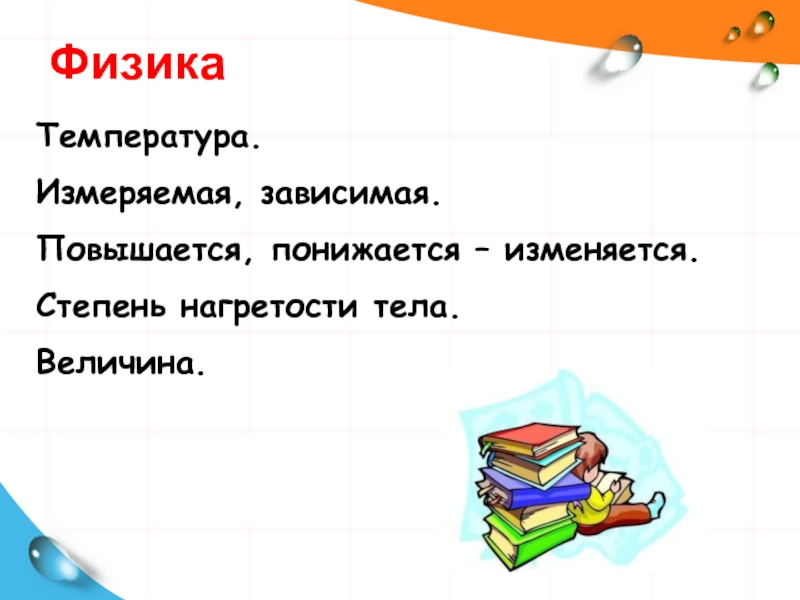 Физика

Температура.

Измеряемая, зависимая.

Повышается, понижается – изменяется.

Степень нагретости тела.

Величина.